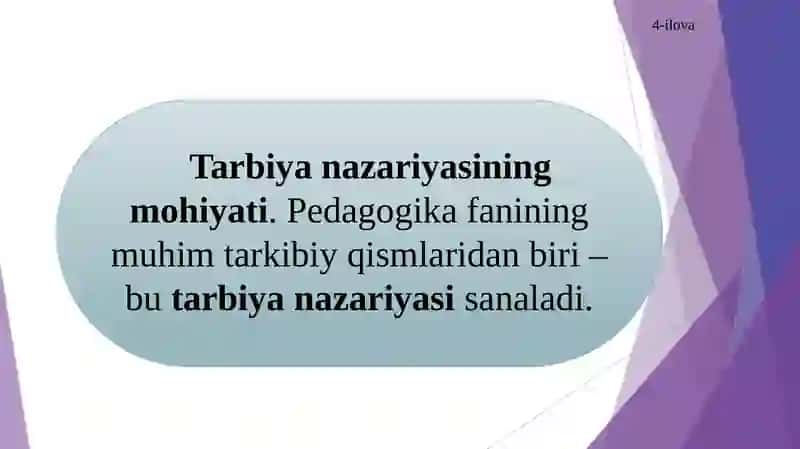 4-ilova

Tarbiya nazariyasining mohiyati. Pedagogika fanining muhim tarkibiy qismlaridan biri – bu tarbiya nazariyasi sanaladi.